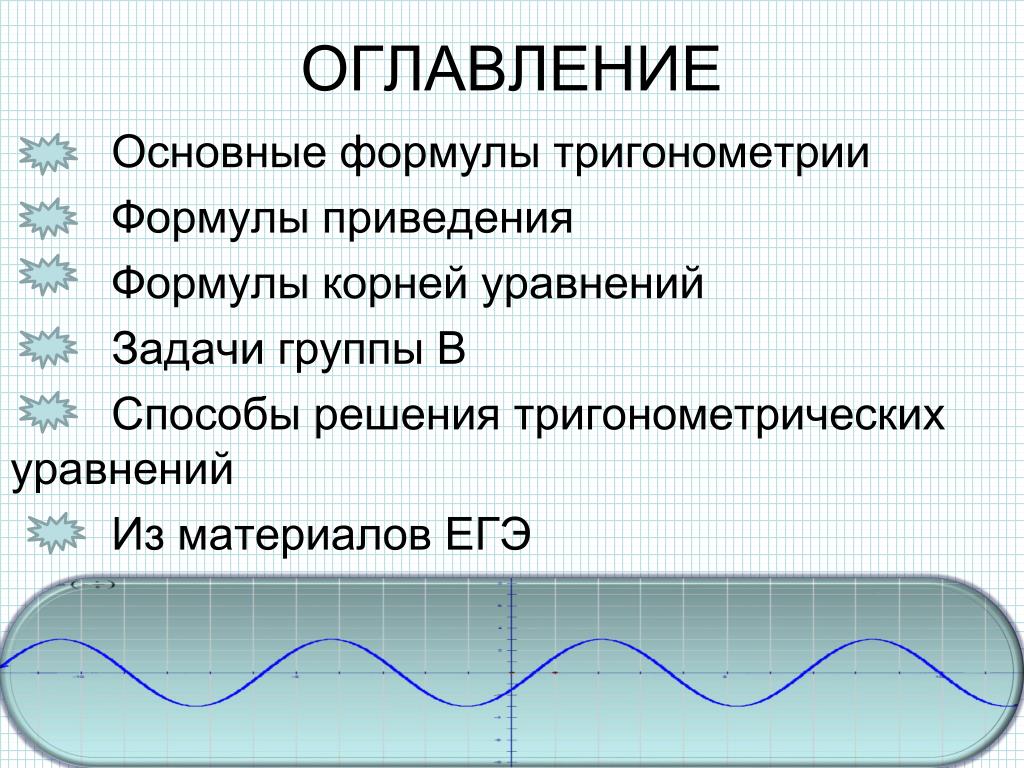 ОГЛАВЛЕНИЕ

Основные формулы тригонометрии

Формулы приведения

Формулы корней уравнений

Задачи группы В

Способы решения тригонометрических уравнений

Из материалов ЕГЭ